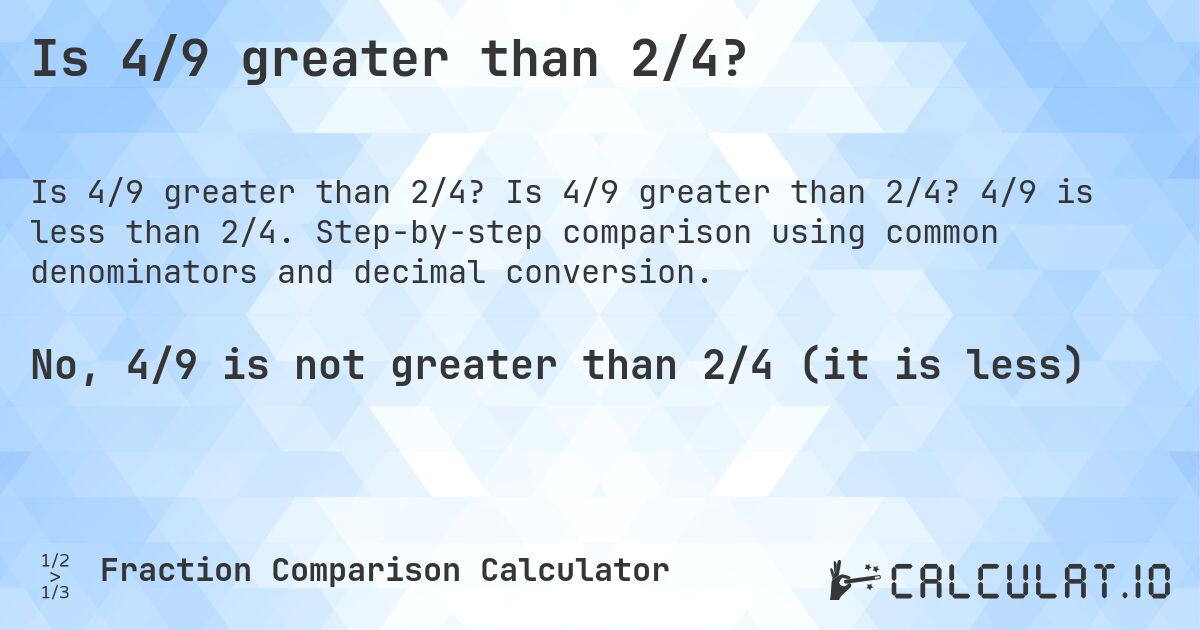 Is 4/9 greater than 2/4?

Is 4/9 greater than 2/4? Is 4/9 greater than 2/4? 4/9 is less than 2/4. Step-by-step comparison using common denominators and decimal conversion.

No, 4/9 is not greater than 2/4 (it is less)

1/2 > 1/3 Fraction Comparison Calculator

CALCULAT.IO